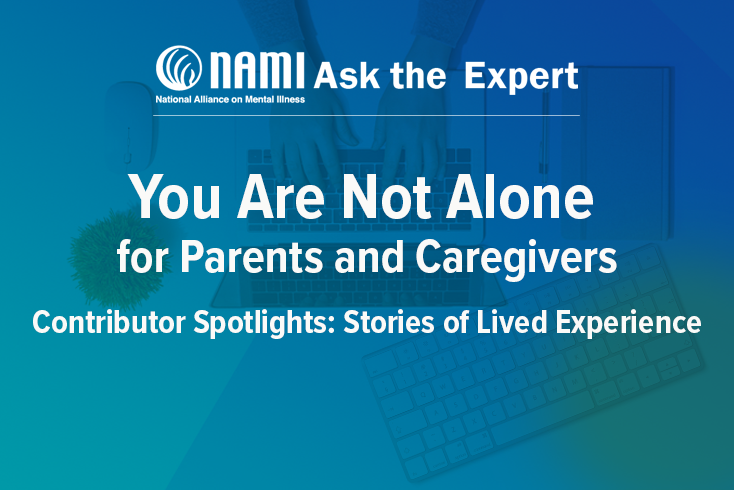 NAMI Ask the Expert
National Alliance on Mental Illness

You Are Not Alone
for Parents and Caregivers

Contributor Spotlights: Stories of Lived Experience